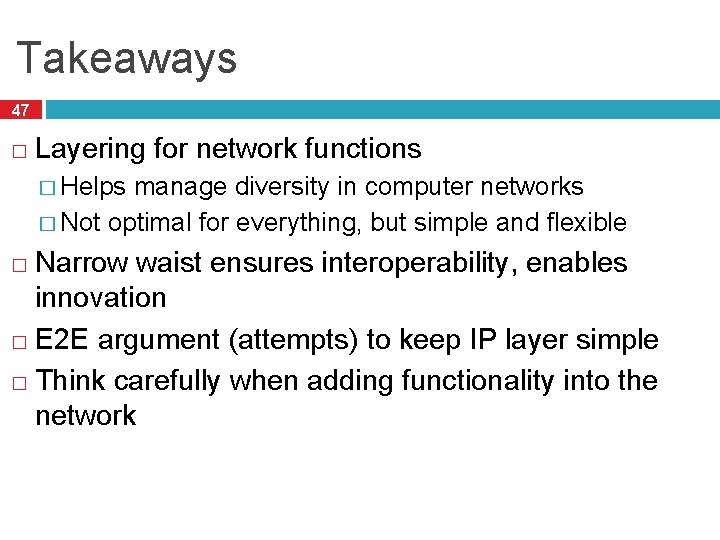 Takeaways

47

□ Layering for network functions
□ Helps manage diversity in computer networks
□ Not optimal for everything, but simple and flexible

□ Narrow waist ensures interoperability, enables innovation

□ E2E argument (attempts) to keep IP layer simple

□ Think carefully when adding functionality into the network